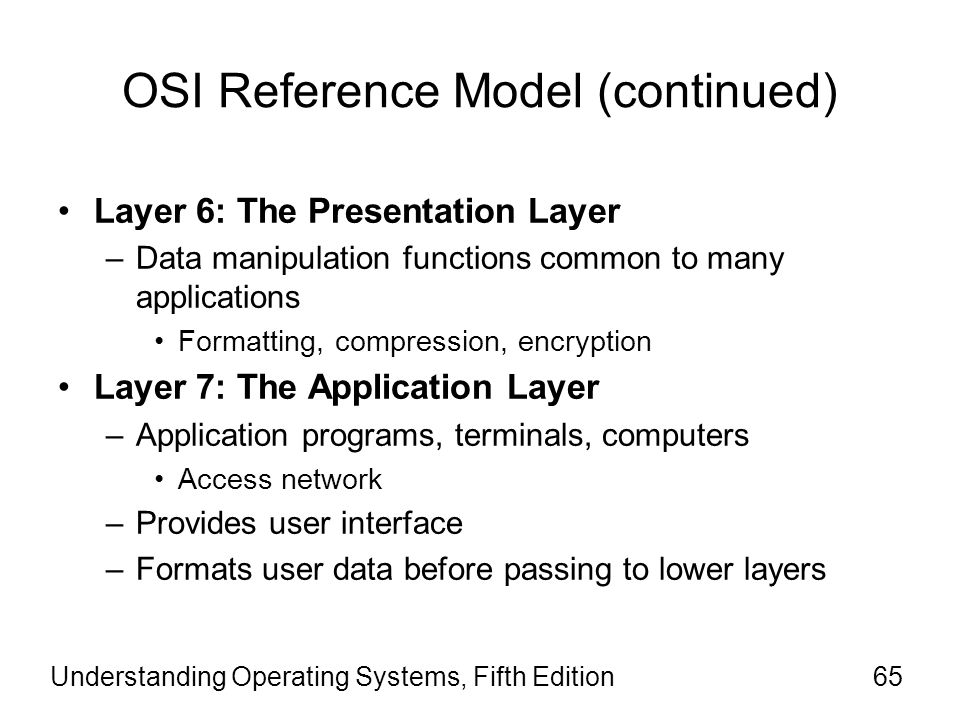 OSI Reference Model (continued)

• Layer 6: The Presentation Layer
– Data manipulation functions common to many applications
• Formatting, compression, encryption
• Layer 7: The Application Layer
– Application programs, terminals, computers
• Access network
– Provides user interface
– Formats user data before passing to lower layers

Understanding Operating Systems, Fifth Edition
65